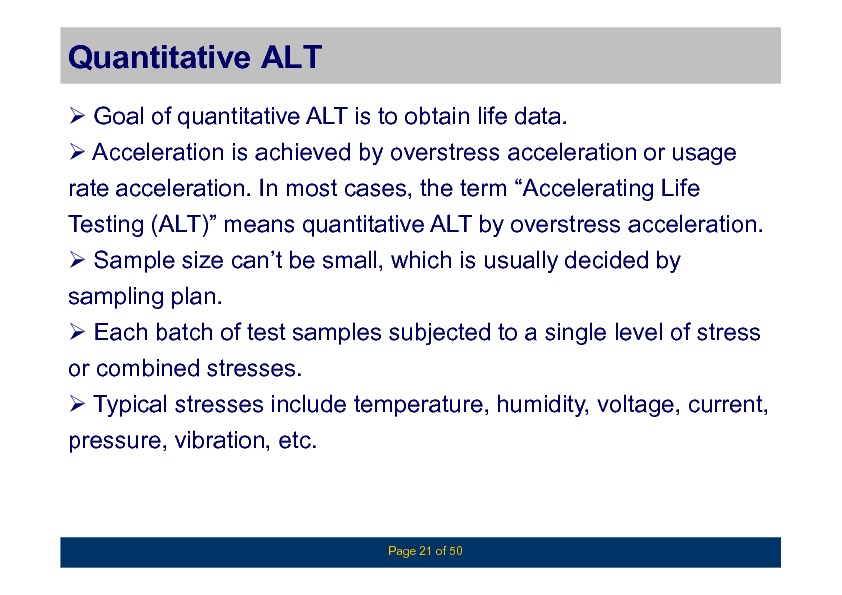 Quantitative ALT

➢ Goal of quantitative ALT is to obtain life data.

➢ Acceleration is achieved by overstress acceleration or usage rate acceleration. In most cases, the term “Accelerating Life Testing (ALT)” means quantitative ALT by overstress acceleration.

➢ Sample size can’t be small, which is usually decided by sampling plan.

➢ Each batch of test samples subjected to a single level of stress or combined stresses.

➢ Typical stresses include temperature, humidity, voltage, current, pressure, vibration, etc.

Page 21 of 50